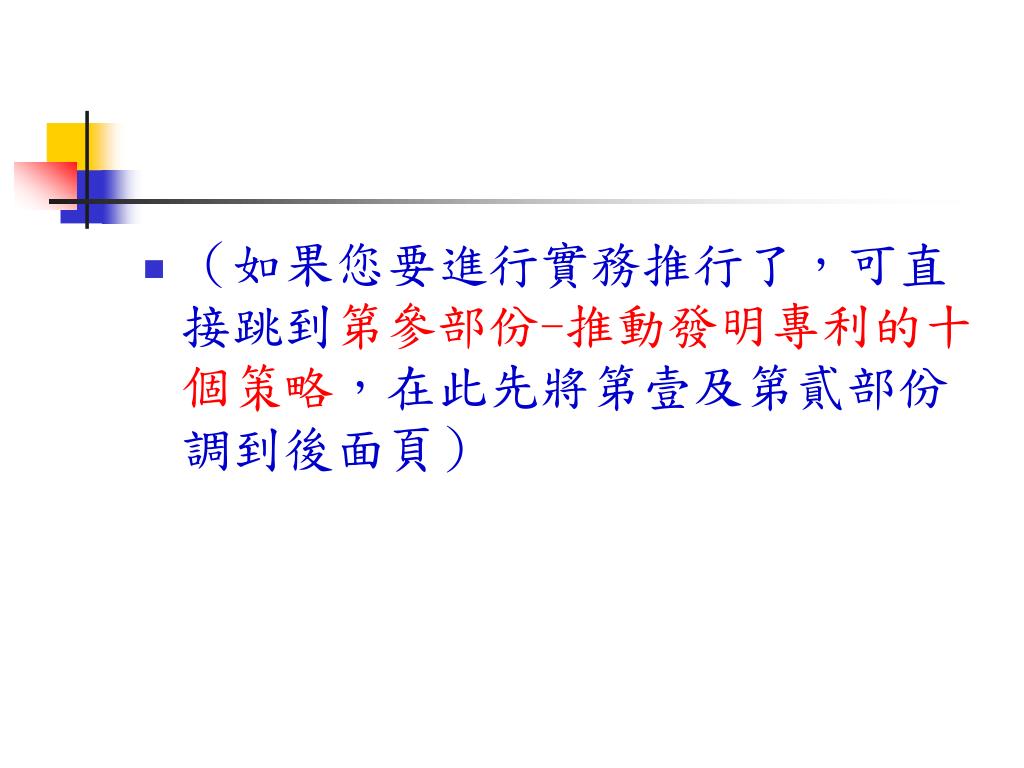 （如果您要進行實務推行了，可直接跳到第參部份-推動發明專利的十個策略，在此先將第壹及第貳部份調到後面頁）